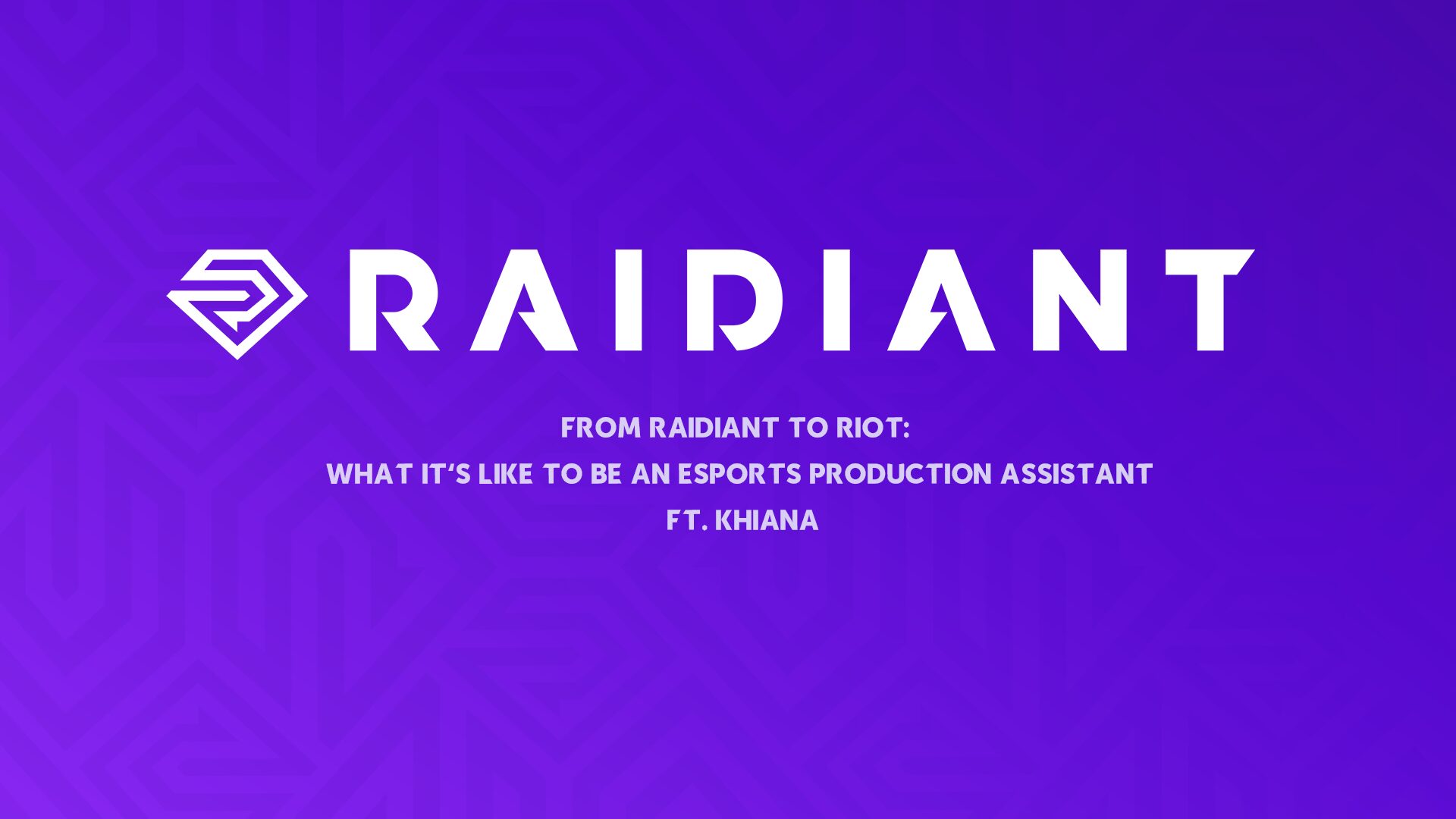 RAIDIANT

FROM RAIDIANT TO RIOT:
WHAT IT'S LIKE TO BE AN ESPORTS PRODUCTION ASSISTANT
FT. KHIANA